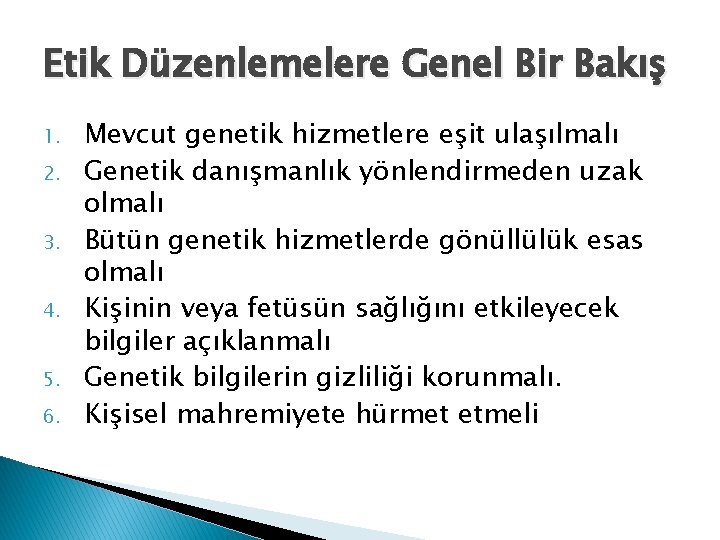 Etik Düzenlemelere Genel Bir Bakış

1. Mevcut genetik hizmetlere eşit ulaşılmalı
2. Genetik danışmanlık yönlendirmeden uzak olmalı
3. Bütün genetik hizmetlerde gönüllülük esas olmalı
4. Kişinin veya fetüsün sağlığını etkileyecek bilgiler açıklanmalı
5. Genetik bilgilerin gizliliği korunmalı.
6. Kişisel mahremiyete hürmet etmeli